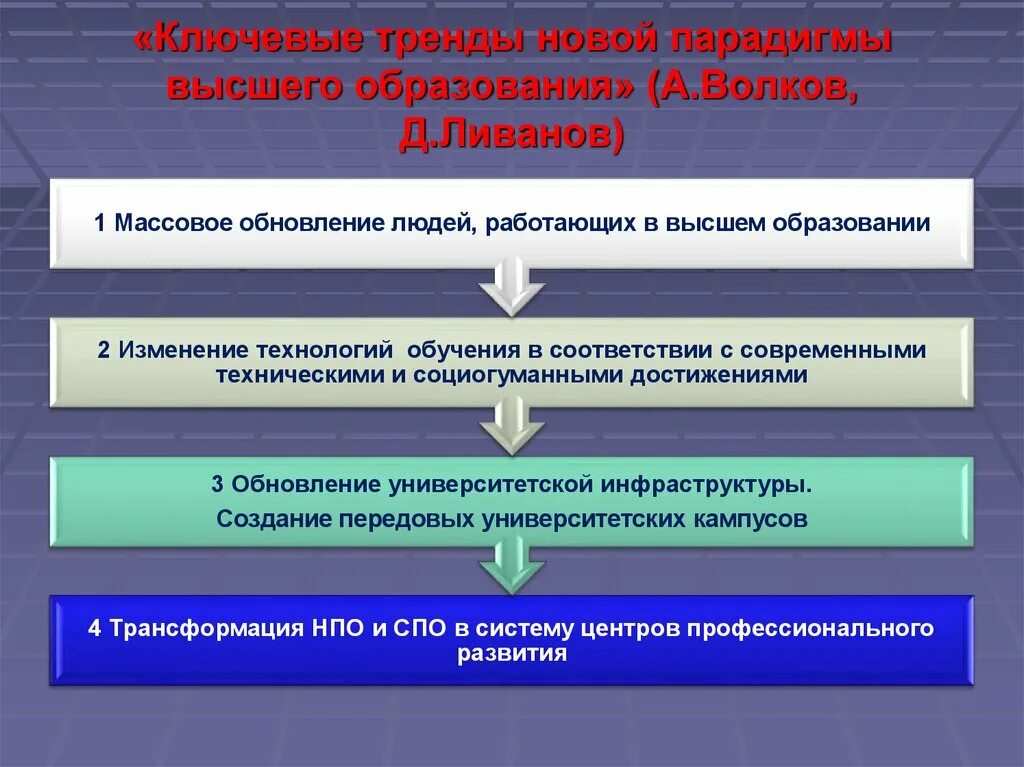 «Ключевые тренды новой парадигмы высшего образования» (А.Волков, Д.Ливанов)

1 Массовое обновление людей, работающих в высшем образовании

2 Изменение технологий обучения в соответствии с современными техническими и социогуманными достижениями

3 Обновление университетской инфраструктуры.
Создание передовых университетских кампусов

4 Трансформация НПО и СПО в систему центров профессионального развития